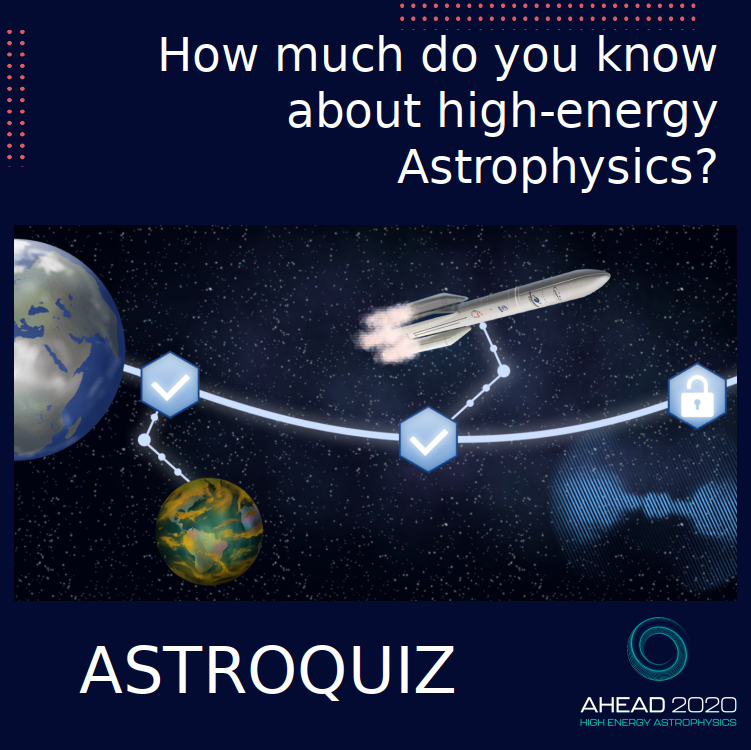 How much do you know about high-energy Astrophysics?

ASTROQUIZ

AHEAD 2020
HIGH ENERGY ASTROPHYSICS